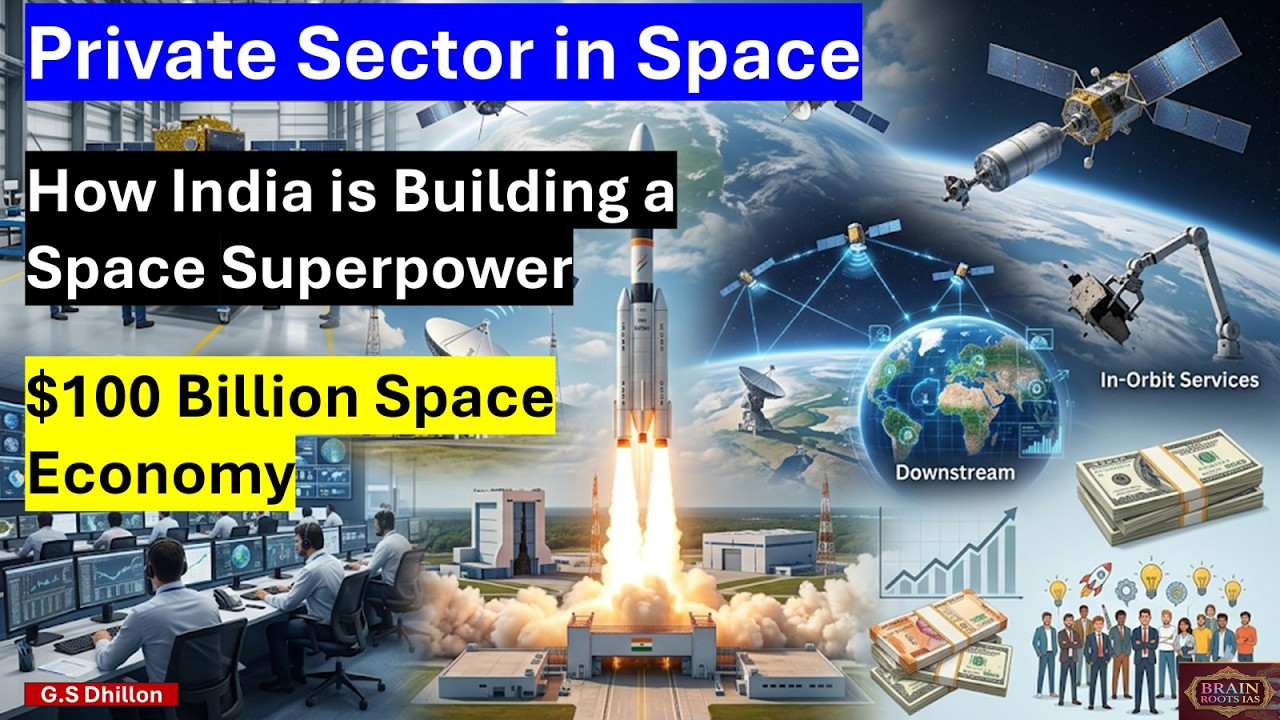 Private Sector in Space

How India is Building a Space Superpower

$100 Billion Space Economy

In-Orbit Services

Downstream

G.S Dhillon

BRAIN ROOTS IAS